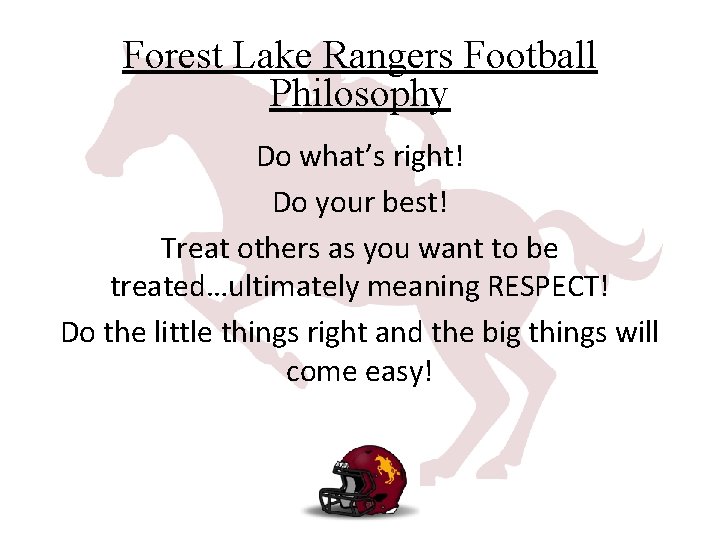 Forest Lake Rangers Football Philosophy

Do what's right!

Do your best!

Treat others as you want to be treated...ultimately meaning RESPECT!

Do the little things right and the big things will come easy!